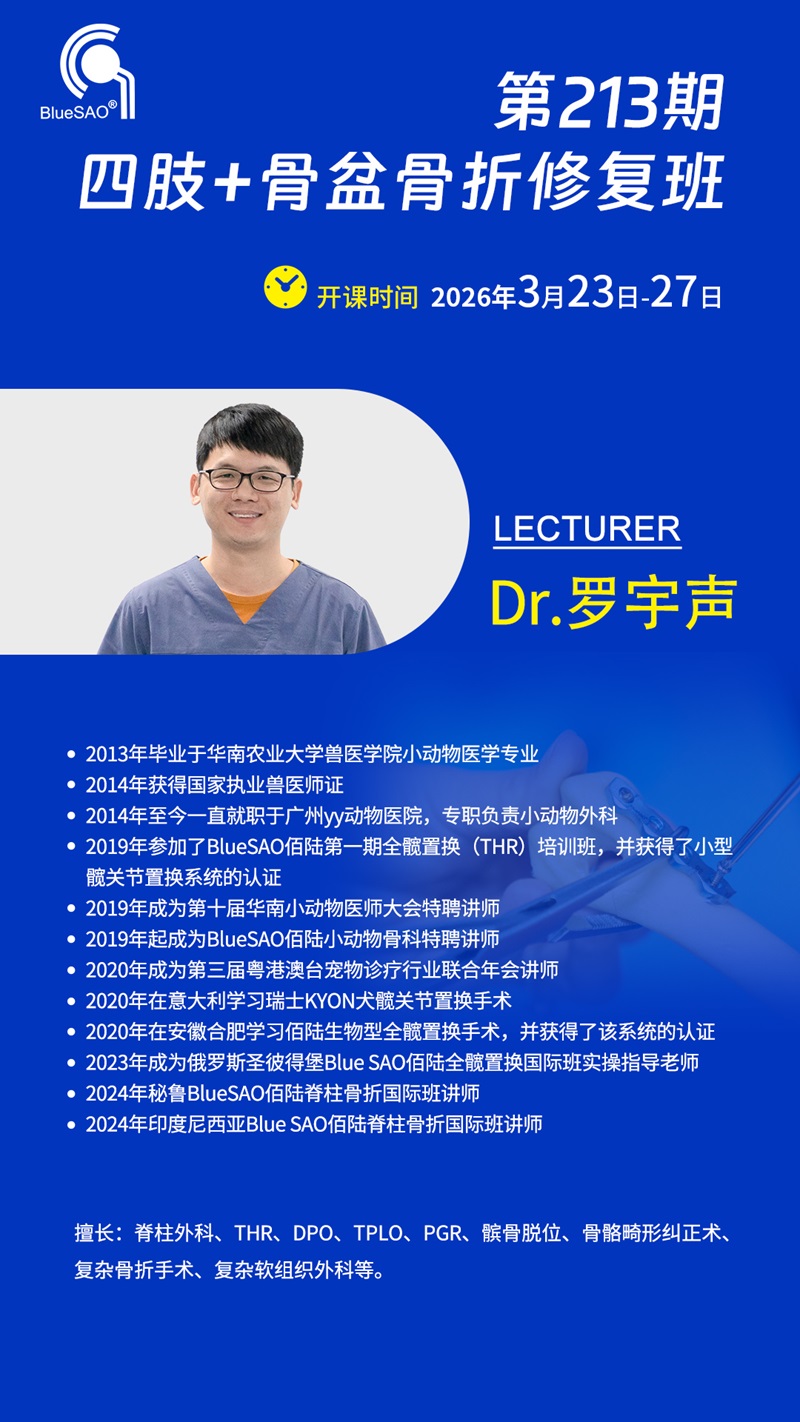 BlueSAO®

第213期
四肢+骨盆骨折修复班

开课时间 2026年3月23日-27日

LECTURER
Dr.罗宇声

• 2013年毕业于华南农业大学兽医学院小动物医学专业
• 2014年获得国家执业兽医师证
• 2014年至今一直就职于广州yy动物医院，专职负责小动物外科
• 2019年参加了BlueSAO佰陆第一期全髋置换（THR）培训班，并获得了小型髋关节置换系统的认证
• 2019年成为第十届华南小动物医师大会特聘讲师
• 2019年起成为BlueSAO佰陆小动物骨科特聘讲师
• 2020年成为第三届粤港澳台宠物诊疗行业联合年会讲师
• 2020年在意大利学习瑞士KYON犬髋关节置换手术
• 2020年在安徽合肥学习佰陆生物型全髋置换手术，并获得了该系统的认证
• 2023年成为俄罗斯圣彼得堡Blue SAO佰陆全髋置换国际班实操指导老师
• 2024年秘鲁BlueSAO佰陆脊柱骨折国际班讲师
• 2024年印度尼西亚Blue SAO佰陆脊柱骨折国际班讲师

擅长：脊柱外科、THR、DPO、TPLO、PGR、髌骨脱位、骨骼畸形纠正术、复杂骨折手术、复杂软组织外科等。